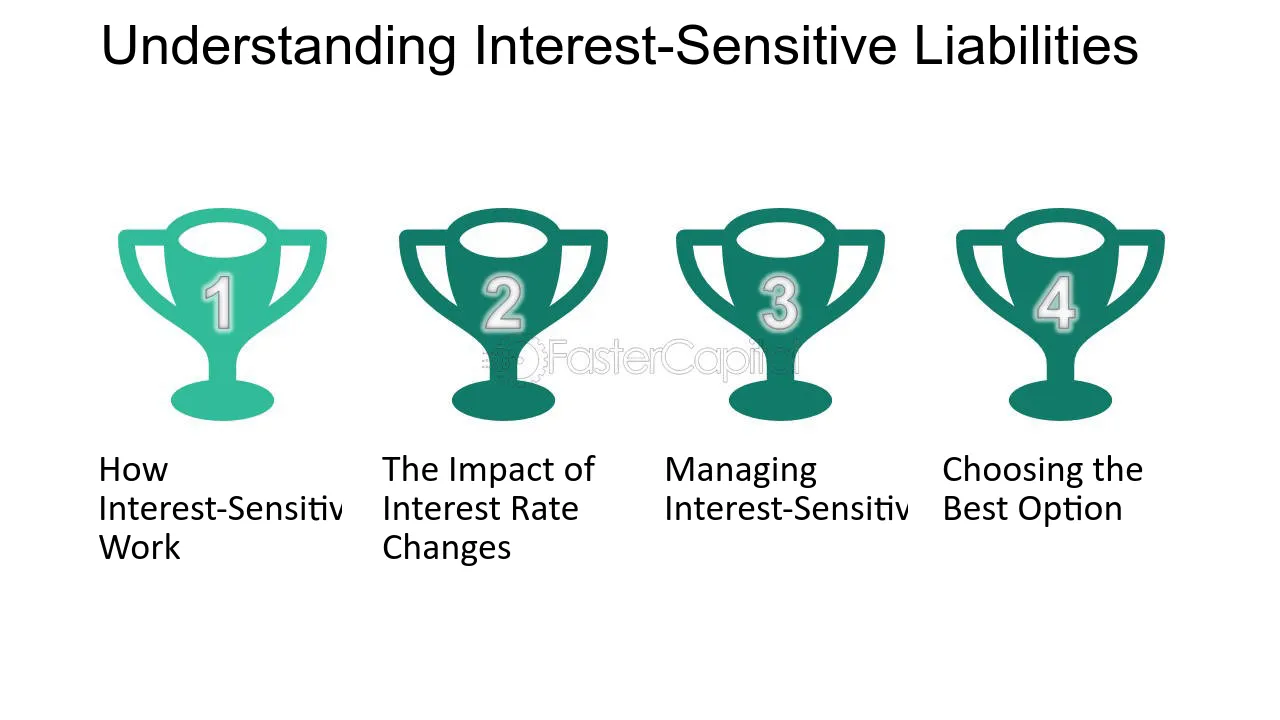 Understanding Interest-Sensitive Liabilities

1

2

3

4

FasterCapital

How Interest-Sensitiv Work

The Impact of Interest Rate Changes

Managing Interest-Sensitiv

Choosing the Best Option